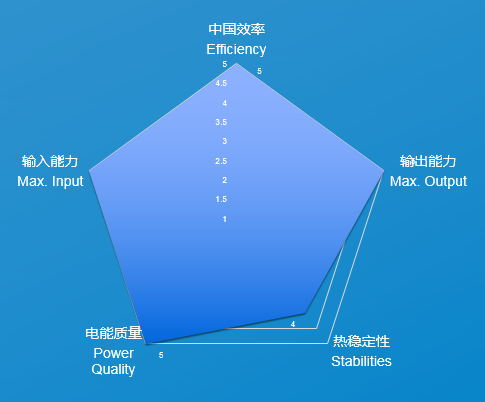 中国效率
Efficiency
5
5
4.5
4
3.5
3
2.5
2
1.5
1
输入能力
Max. Input
输出能力
Max. Output
4
电能质量
Power Quality
5
热稳定性
Stabilities